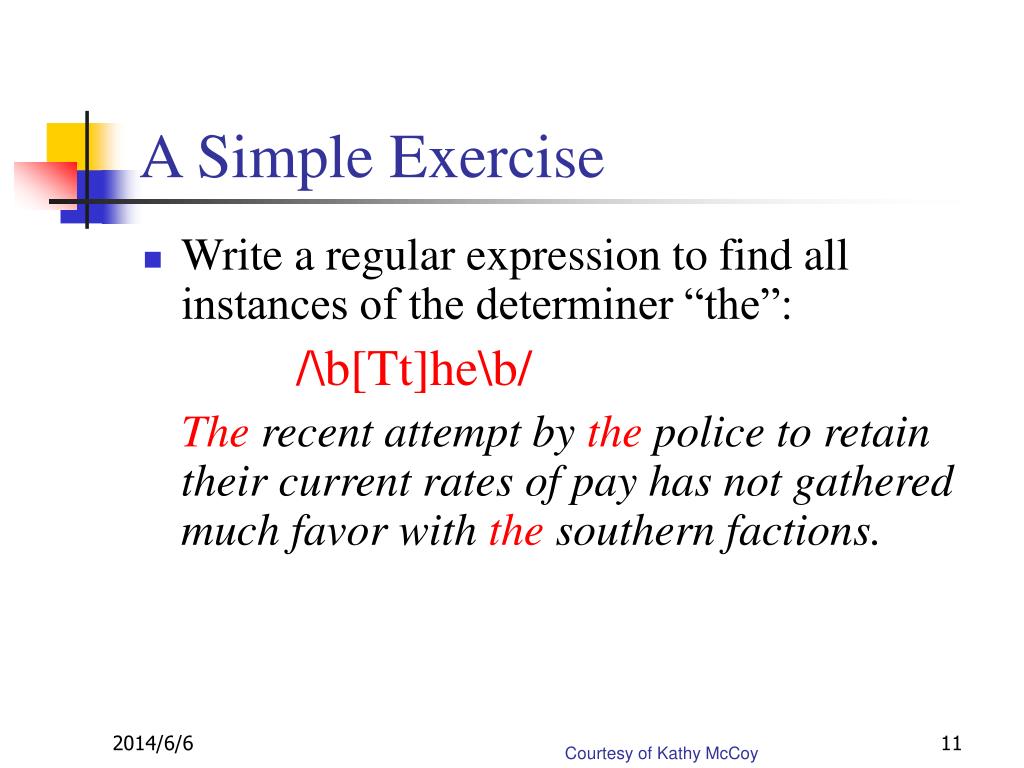 A Simple Exercise

Write a regular expression to find all instances of the determiner “the”:

/\b[Tt]he\b/

The recent attempt by the police to retain their current rates of pay has not gathered much favor with the southern factions.

2014/6/6

Courtesy of Kathy McCoy

11